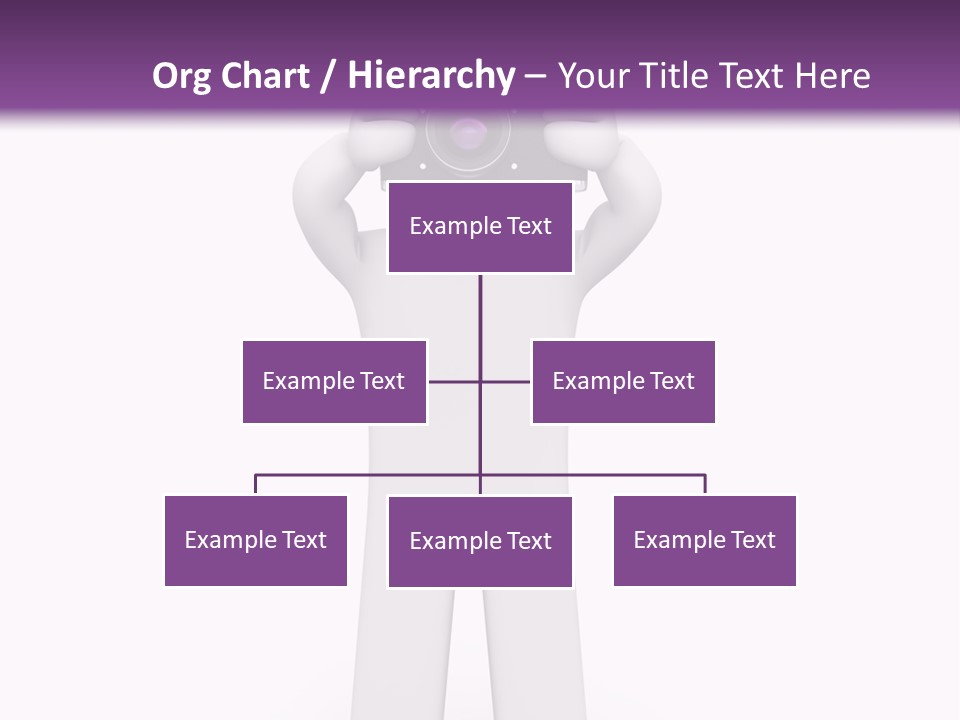 Org Chart / Hierarchy – Your Title Text Here

Example Text

Example Text

Example Text

Example Text

Example Text

Example Text